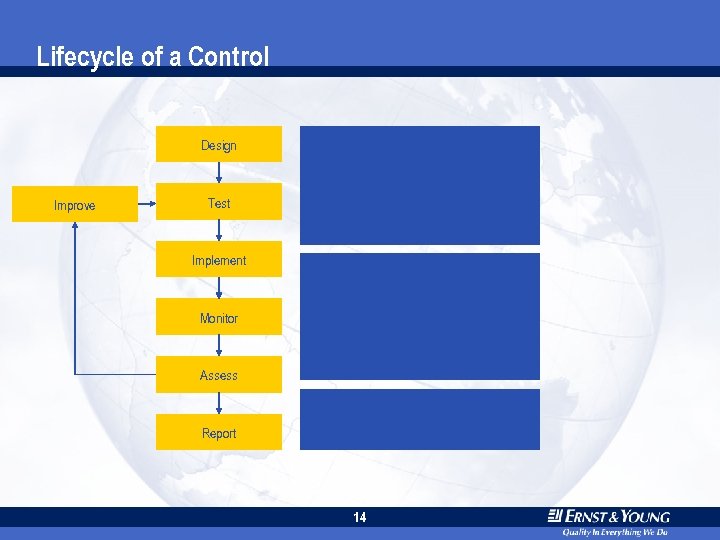 Lifecycle of a Control

Design

Improve

Test

Implement

Monitor

Assess

Report

14

ERNST & YOUNG

Quality In Everything We Do